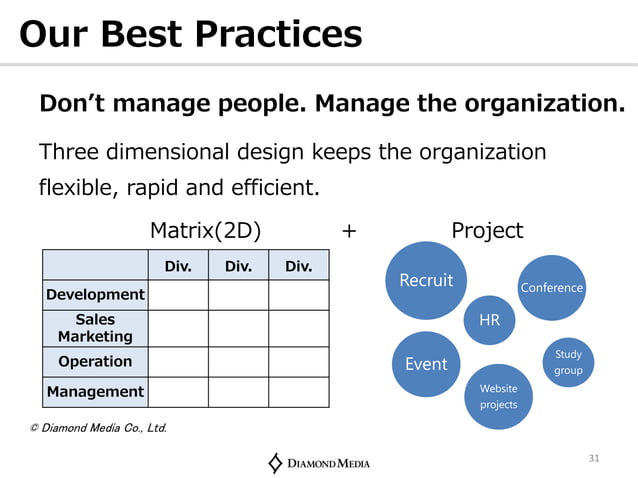 Our Best Practices

Don't manage people. Manage the organization.

Three dimensional design keeps the organization flexible, rapid and efficient.

Matrix(2D) + Project

| | Div. | Div. | Div. |
|---|---|---|---|
| Development | | | |
| Sales Marketing | | | |
| Operation | | | |
| Management | | | |

Recruit
Conference
HR
Event
Study group
Website projects

© Diamond Media Co., Ltd.

DIAMOND MEDIA

31